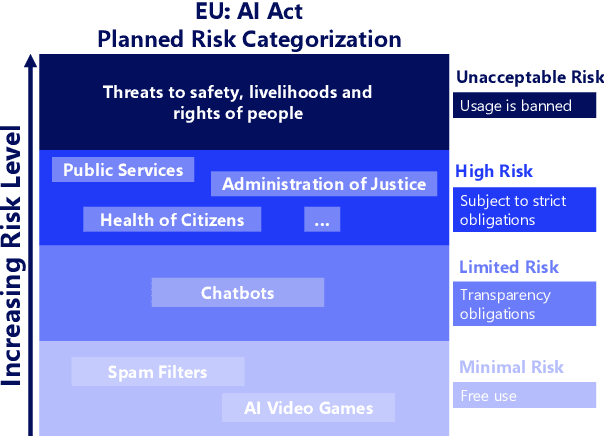 EU: AI Act
Planned Risk Categorization

Increasing Risk Level

Threats to safety, livelihoods and rights of people

Unacceptable Risk

Usage is banned

Public Services

Administration of Justice

Health of Citizens

...

High Risk

Subject to strict obligations

Chatbots

Limited Risk

Transparency obligations

Spam Filters

AI Video Games

Minimal Risk

Free use